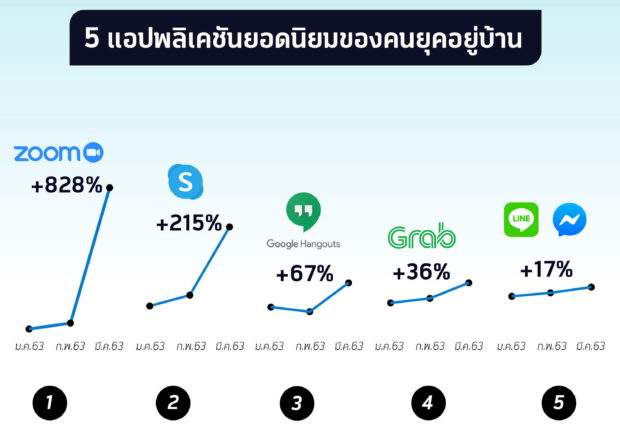 5 แอปพลิเคชันยอดนิยมของคนยุคอยู่บ้าน

zoom
+828%
ม.ค.63 ก.พ.63 มี.ค.63
1

S
+215%
ม.ค.63 ก.พ.63 มี.ค.63
2

Google Hangouts
+67%
ม.ค.63 ก.พ.63 มี.ค.63
3

Grab
+36%
ม.ค.63 ก.พ.63 มี.ค.63
4

LINE
+17%
ม.ค.63 ก.พ.63 มี.ค.63
5